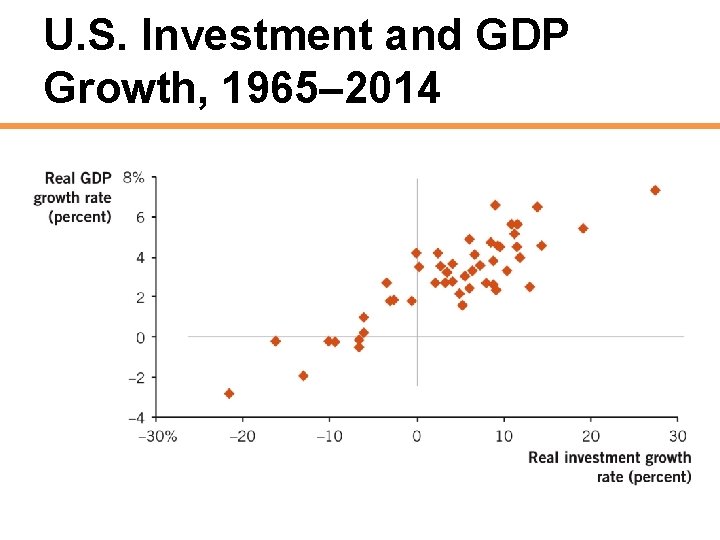 U.S. Investment and GDP Growth, 1965–2014

Real GDP growth rate (percent)

8%
6
4
2
0
–2
–4

–30%
–20
–10
0
10
20
30

Real investment growth rate (percent)